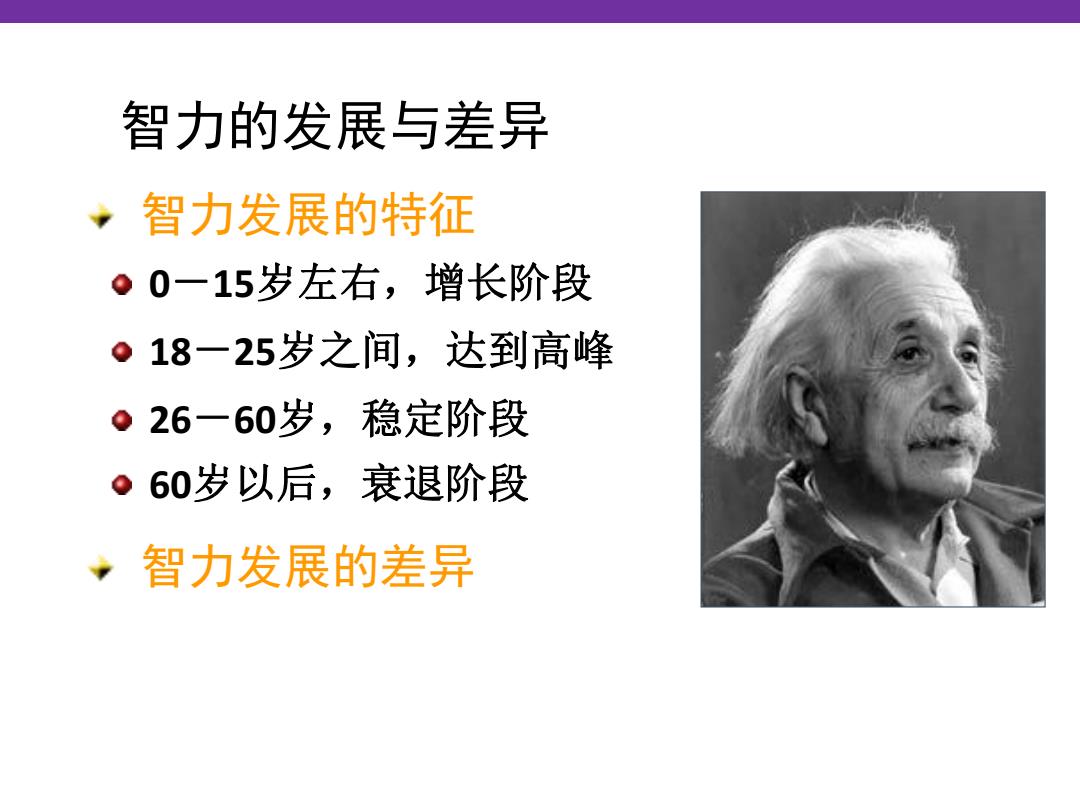 智力的发展与差异

智力发展的特征

0－15岁左右，增长阶段

18－25岁之间，达到高峰

26－60岁，稳定阶段

60岁以后，衰退阶段

智力发展的差异